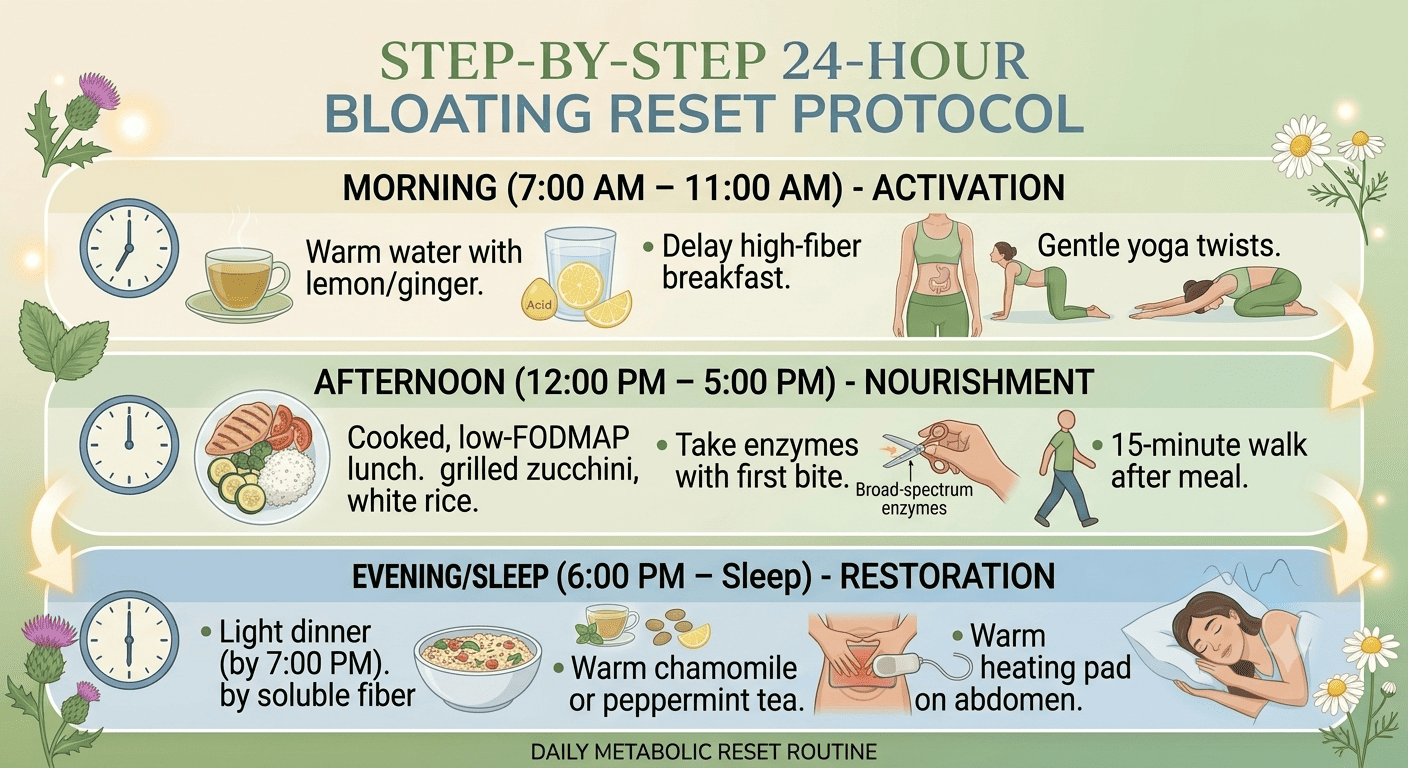 STEP-BY-STEP 24-HOUR
BLOATING RESET PROTOCOL

MORNING (7:00 AM – 11:00 AM) - ACTIVATION

Warm water with lemon/ginger.

Acid

• Delay high-fiber breakfast.

Gentle yoga twists.

AFTERNOON (12:00 PM – 5:00 PM) - NOURISHMENT

Cooked, low-FODMAP lunch. grilled zucchini, white rice.

• Take enzymes with first bite.

Broad-spectrum enzymes

• 15-minute walk after meal.

EVENING/SLEEP (6:00 PM – Sleep) - RESTORATION

• Light dinner (by 7:00 PM). by soluble fiber

• Warm chamomile or peppermint tea.

• Warm heating pad on abdomen.

DAILY METABOLIC RESET ROUTINE